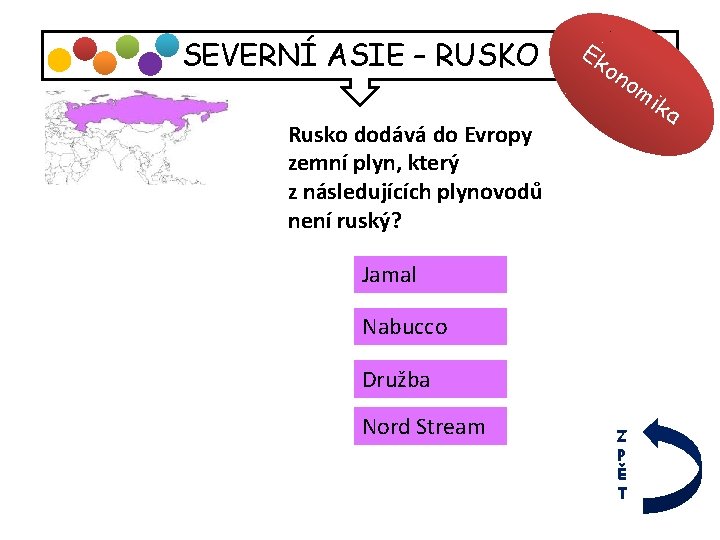 SEVERNÍ ASIE - RUSKO

Ekonomika

Rusko dodává do Evropy zemní plyn, který z následujících plynovodů není ruský?

Jamal

Nabucco

Družba

Nord Stream

ZPĚT